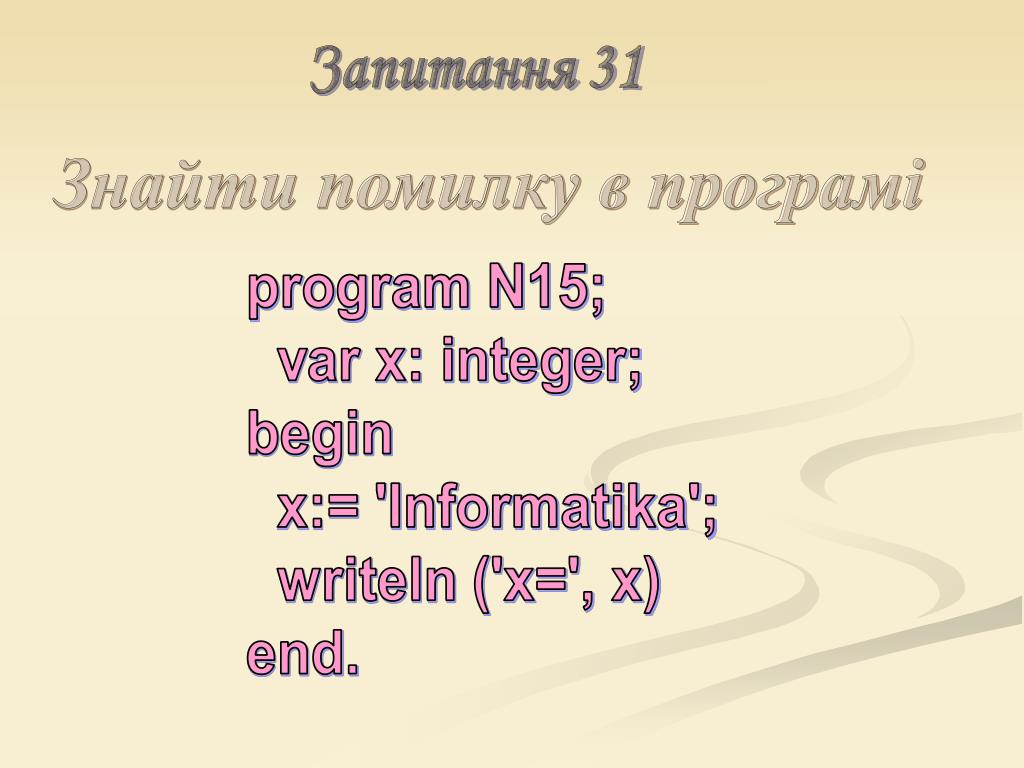 Запитання 31

Знайти помилку в програмі

program N15;
var x: integer;
begin
x:= 'Informatika';
writeln ('x=', x)
end.